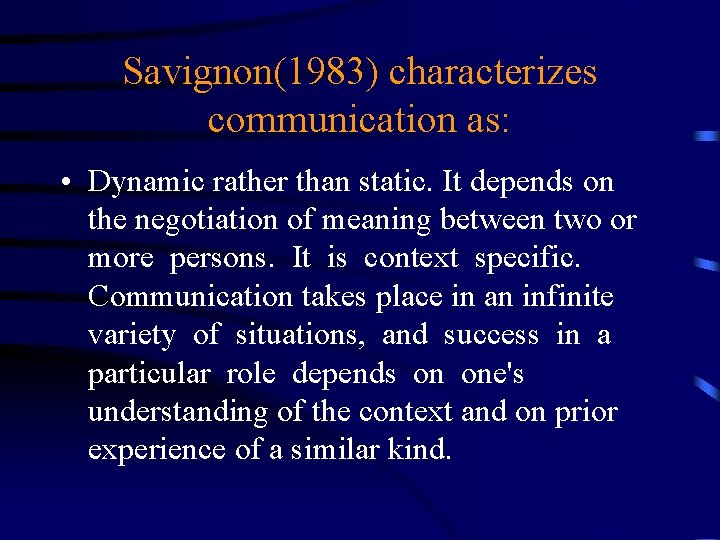 Savignon(1983) characterizes communication as:

• Dynamic rather than static. It depends on the negotiation of meaning between two or more persons. It is context specific. Communication takes place in an infinite variety of situations, and success in a particular role depends on one's understanding of the context and on prior experience of a similar kind.